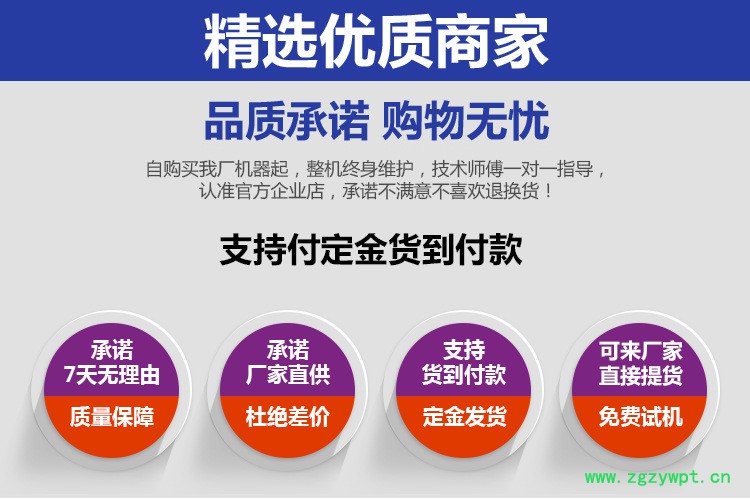 精选优质商家

品质承诺 购物无忧

自购买我厂机器起，整机终身维护，技术师傅一对一指导，认准官方企业店，承诺不满意不喜欢退换货！

支持付定金货到付款

承诺
7天无理由
质量保障

承诺
厂家直供
杜绝差价

支持
货到付款
定金发货

可来厂家
直接提货
免费试机

www.zgzywpt.cn